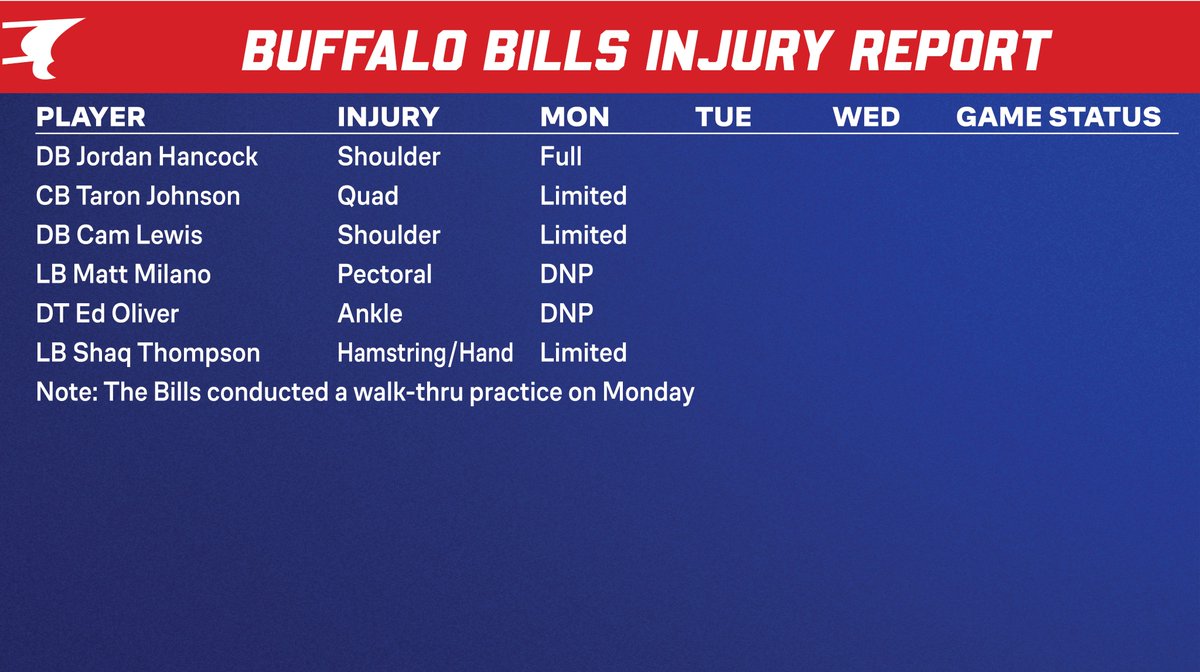 BUFFALO BILLS INJURY REPORT

| PLAYER | INJURY | MON | TUE | WED | GAME STATUS |
|---|---|---|---|---|---|
| DB Jordan Hancock | Shoulder | Full | | | |
| CB Taron Johnson | Quad | Limited | | | |
| DB Cam Lewis | Shoulder | Limited | | | |
| LB Matt Milano | Pectoral | DNP | | | |
| DT Ed Oliver | Ankle | DNP | | | |
| LB Shaq Thompson | Hamstring/Hand | Limited | | | |

Note: The Bills conducted a walk-thru practice on Monday